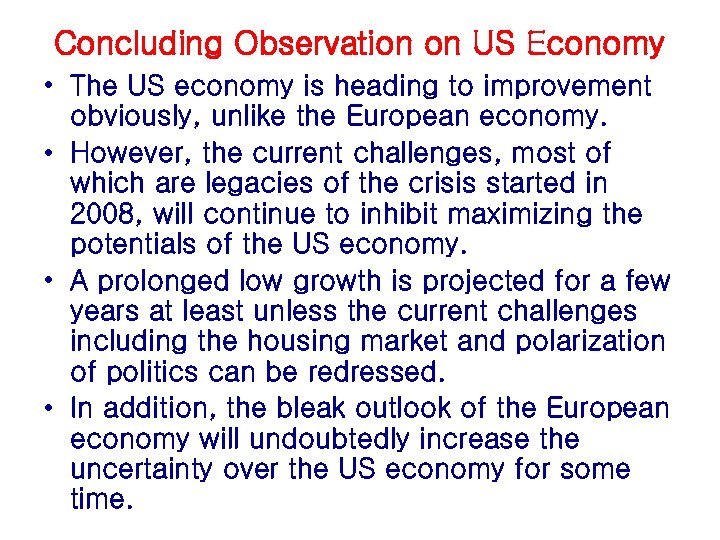 Concluding Observation on US Economy

• The US economy is heading to improvement obviously, unlike the European economy.

• However, the current challenges, most of which are legacies of the crisis started in 2008, will continue to inhibit maximizing the potentials of the US economy.

• A prolonged low growth is projected for a few years at least unless the current challenges including the housing market and polarization of politics can be redressed.

• In addition, the bleak outlook of the European economy will undoubtedly increase the uncertainty over the US economy for some time.